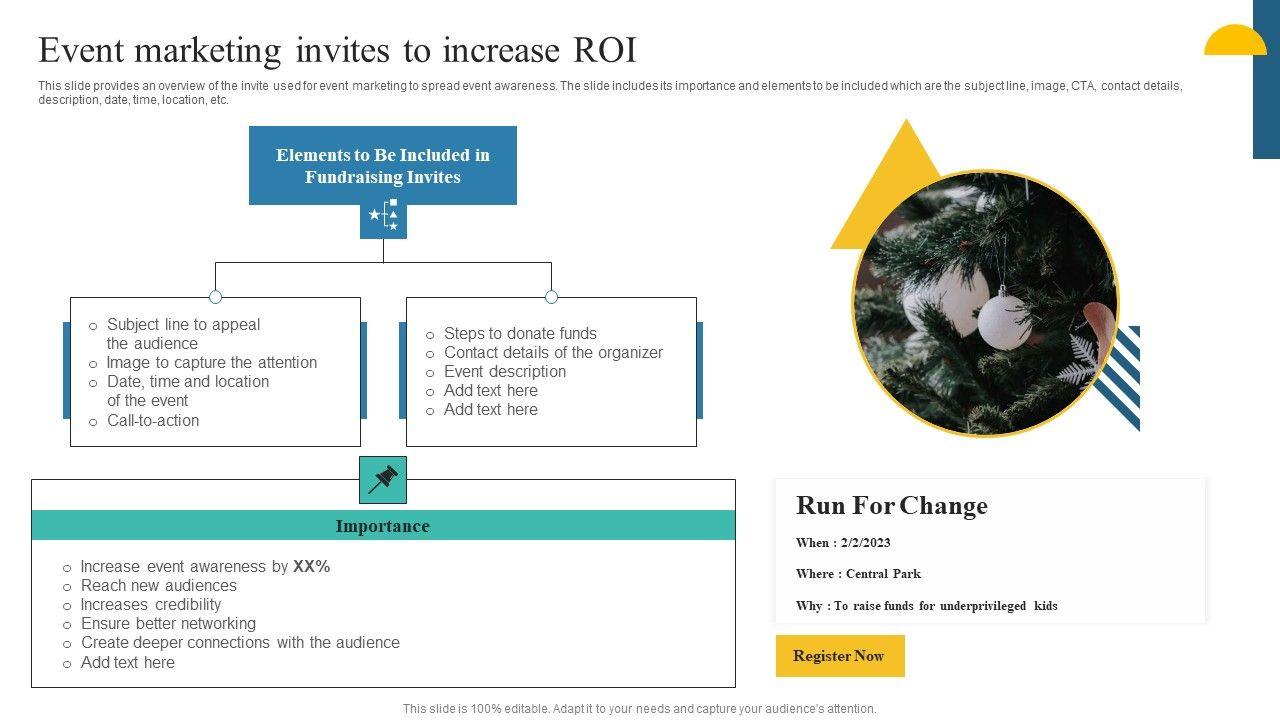 Event marketing invites to increase ROI

This slide provides an overview of the invite used for event marketing to spread event awareness. The slide includes its importance and elements to be included which are the subject line, image, CTA, contact details, description, date, time, location, etc.

Elements to Be Included in Fundraising Invites

o Subject line to appeal the audience
o Image to capture the attention
o Date, time and location of the event
o Call-to-action

o Steps to donate funds
o Contact details of the organizer
o Event description
o Add text here
o Add text here

Importance

o Increase event awareness by XX%
o Reach new audiences
o Increases credibility
o Ensure better networking
o Create deeper connections with the audience
o Add text here

Run For Change

When : 2/2/2023

Where : Central Park

Why : To raise funds for underprivileged kids

Register Now

This slide is 100% editable. Adapt it to your needs and capture your audience's attention.